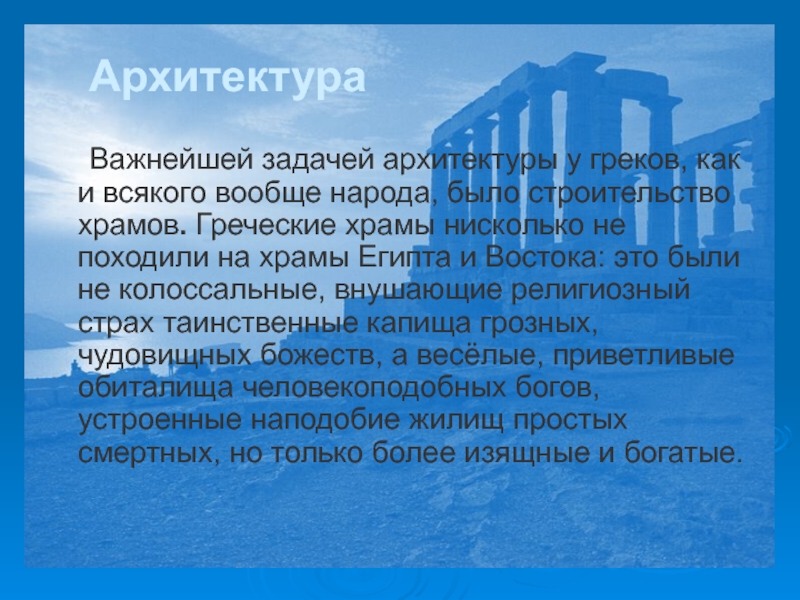 Архитектура

Важнейшей задачей архитектуры у греков, как и всякого вообще народа, было строительство храмов. Греческие храмы нисколько не походили на храмы Египта и Востока: это были не колоссальные, внушающие религиозный страх таинственные капища грозных, чудовищных божеств, а весёлые, приветливые обиталища человекоподобных богов, устроенные наподобие жилищ простых смертных, но только более изящные и богатые.